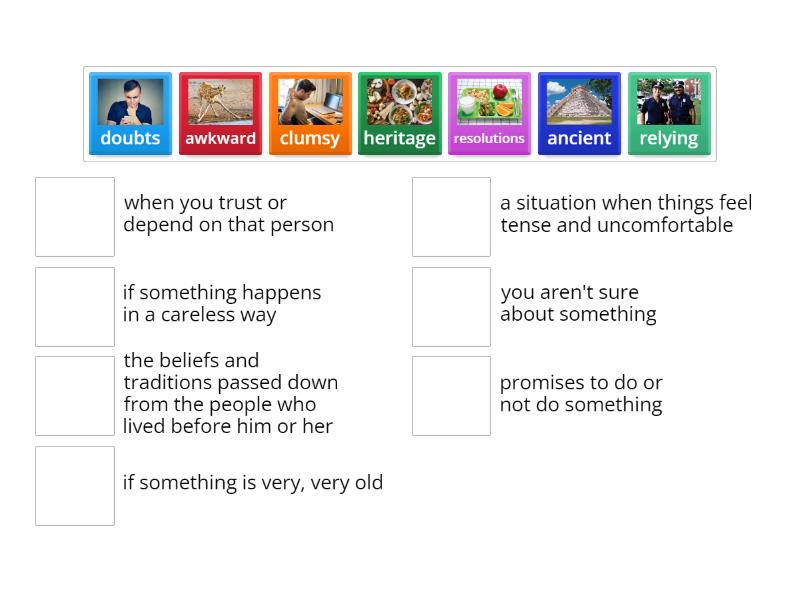 doubts
awkward
clumsy
heritage
resolutions
ancient
relying

when you trust or depend on that person

if something happens in a careless way

the beliefs and traditions passed down from the people who lived before him or her

if something is very, very old

a situation when things feel tense and uncomfortable

you aren't sure about something

promises to do or not do something